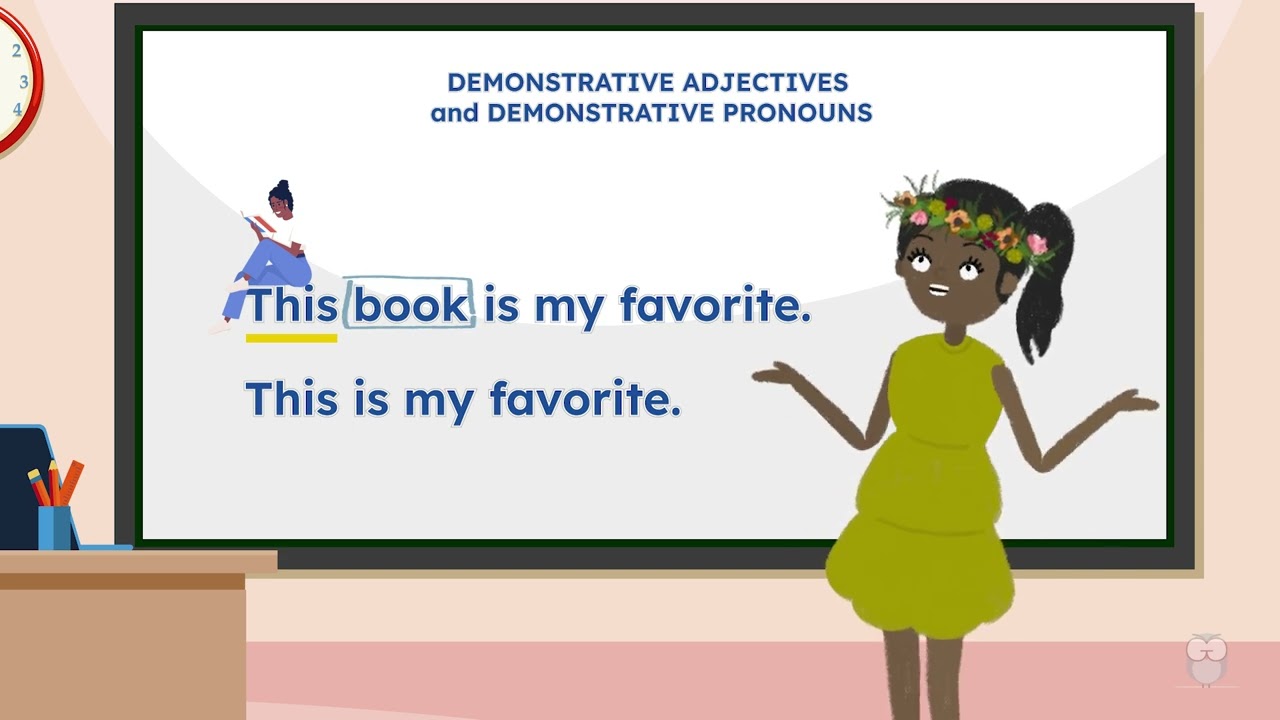 2
3
4

DEMONSTRATIVE ADJECTIVES
and DEMONSTRATIVE PRONOUNS

This book is my favorite.

This is my favorite.